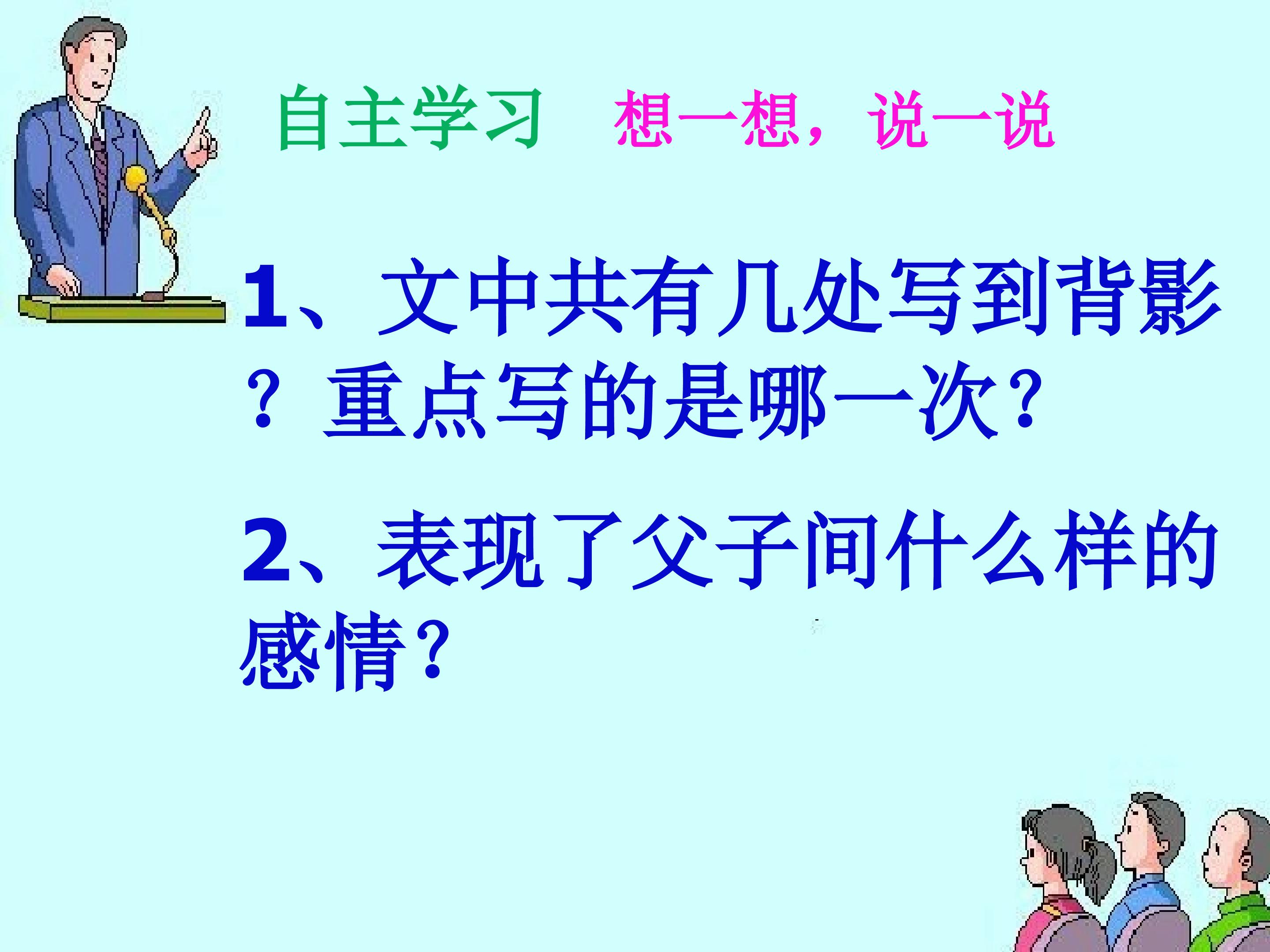 自主学习 想一想，说一说

1、文中共有几处写到背影？重点写的是哪一次？

2、表现了父子间什么样的感情？